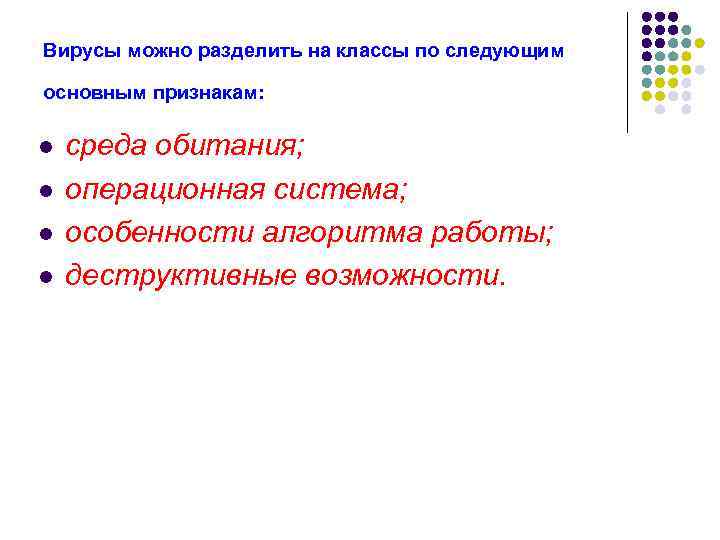 Вирусы можно разделить на классы по следующим основным признакам:

- среда обитания;
- операционная система;
- особенности алгоритма работы;
- деструктивные возможности.